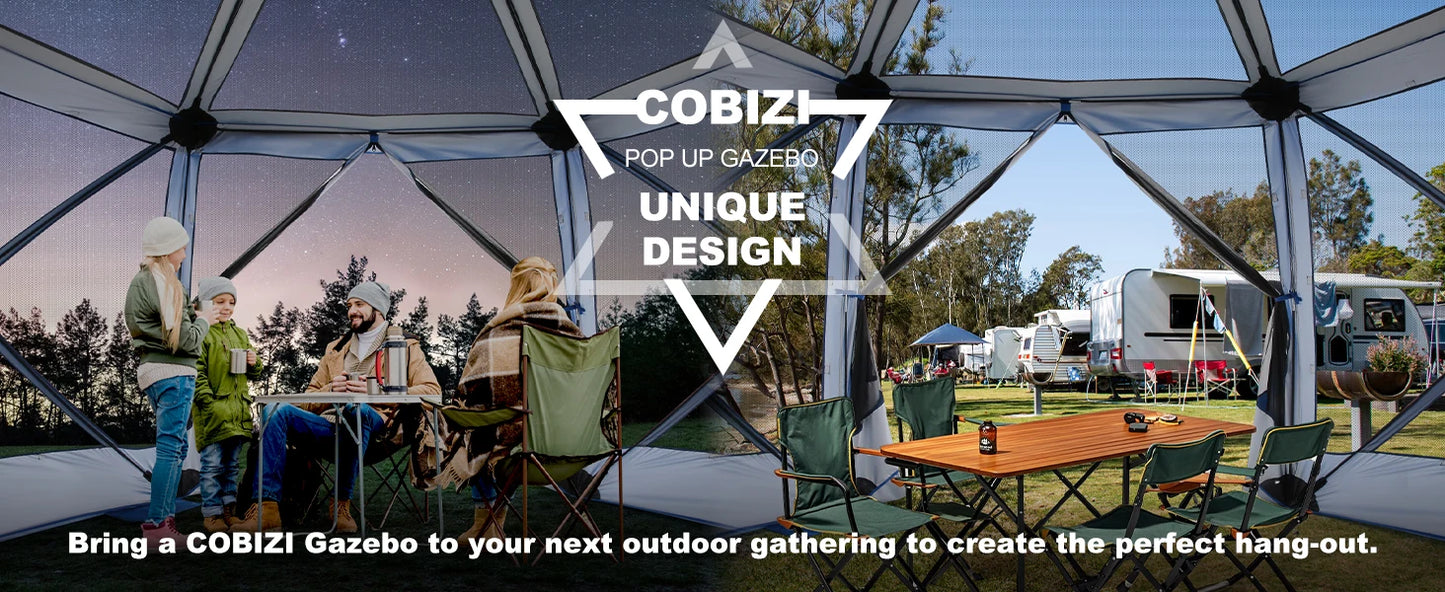 COBIZI
POP UP GAZEBO
UNIQUE DESIGN

Bring a COBIZI Gazebo to your next outdoor gathering to create the perfect hang-out.